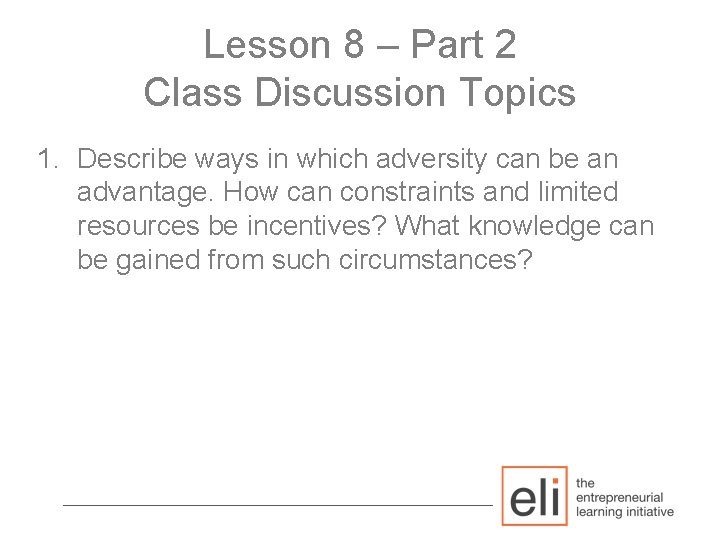 Lesson 8 – Part 2
Class Discussion Topics

1. Describe ways in which adversity can be an advantage. How can constraints and limited resources be incentives? What knowledge can be gained from such circumstances?

eli

the
entrepreneurial
learning initiative